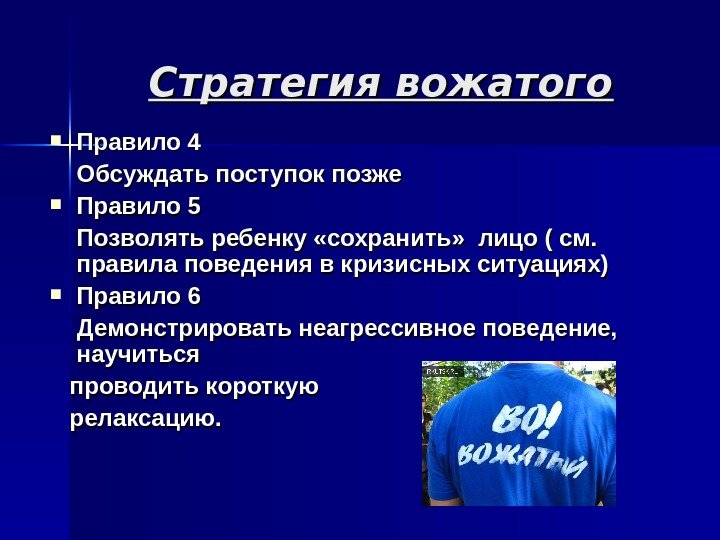 Стратегия вожатого

Правило 4

Обсуждать поступок позже

Правило 5

Позволять ребенку «сохранить» лицо ( см. правила поведения в кризисных ситуациях)

Правило 6

Демонстрировать неагрессивное поведение, научиться

проводить короткую

релаксацию.

ВО! ВОЖАТЫЙ